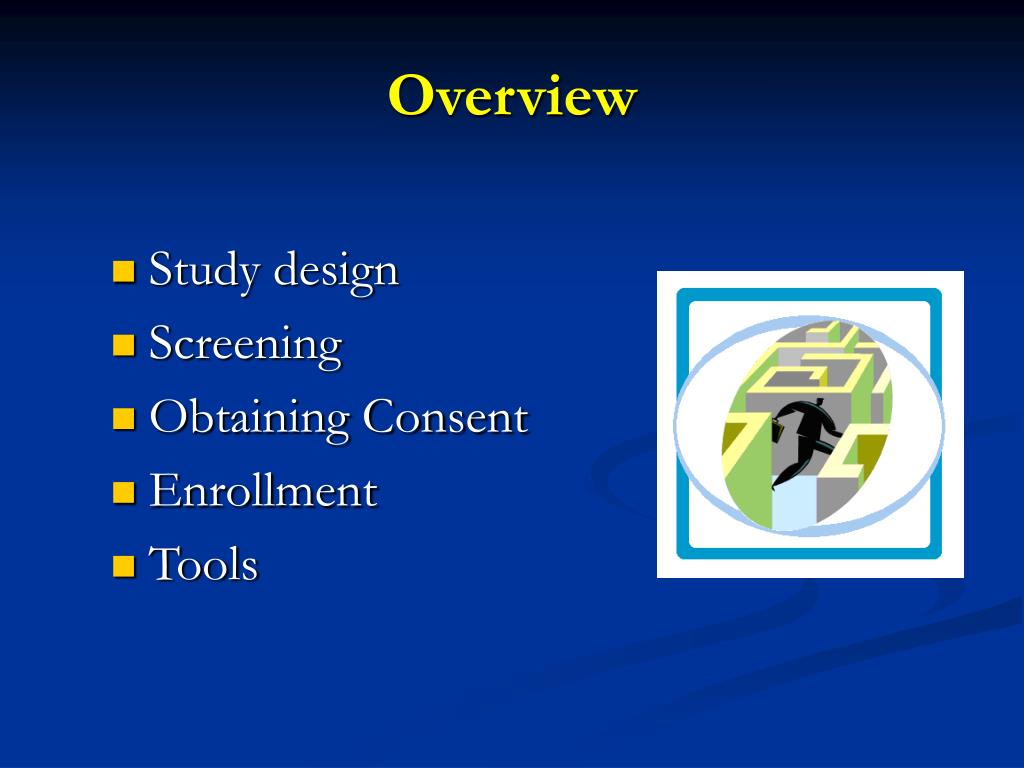 Overview

- Study design
- Screening
- Obtaining Consent
- Enrollment
- Tools